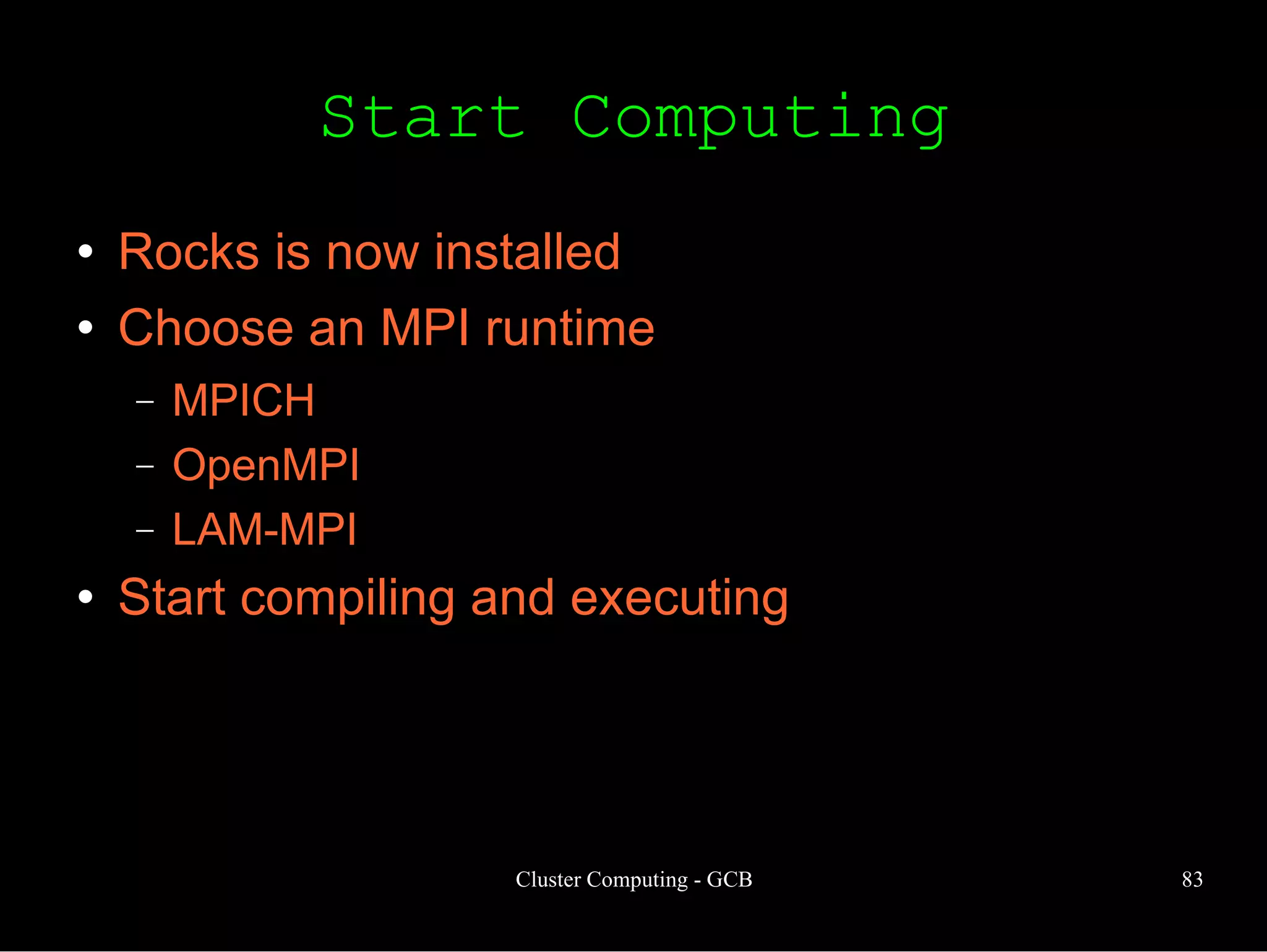 Start Computing

• Rocks is now installed
• Choose an MPI runtime
– MPICH
– OpenMPI
– LAM-MPI
• Start compiling and executing

Cluster Computing - GCB

83